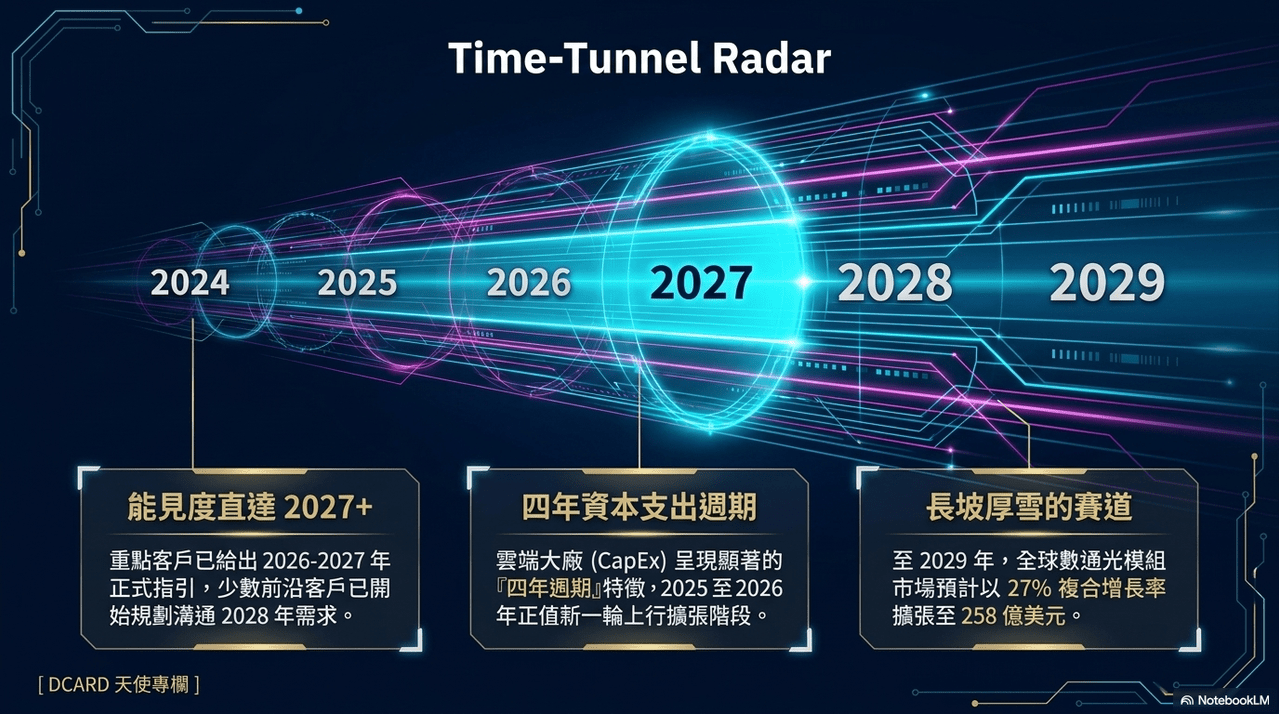 Time-Tunnel Radar

2024 2025 2026 2027 2028 2029

能見度直達 2027+

重點客戶已給出 2026-2027 年正式指引，少數前沿客戶已開始規劃溝通 2028 年需求。

四年資本支出週期

雲端大廠 (CapEx) 呈現顯著的『四年週期』特徵，2025 至 2026 年正值新一輪上行擴張階段。

長坡厚雪的賽道

至 2029 年，全球數通光模組市場預計以 27% 複合增長率擴張至 258 億美元。

[ DCARD 天使專欄 ]

NotebookLM